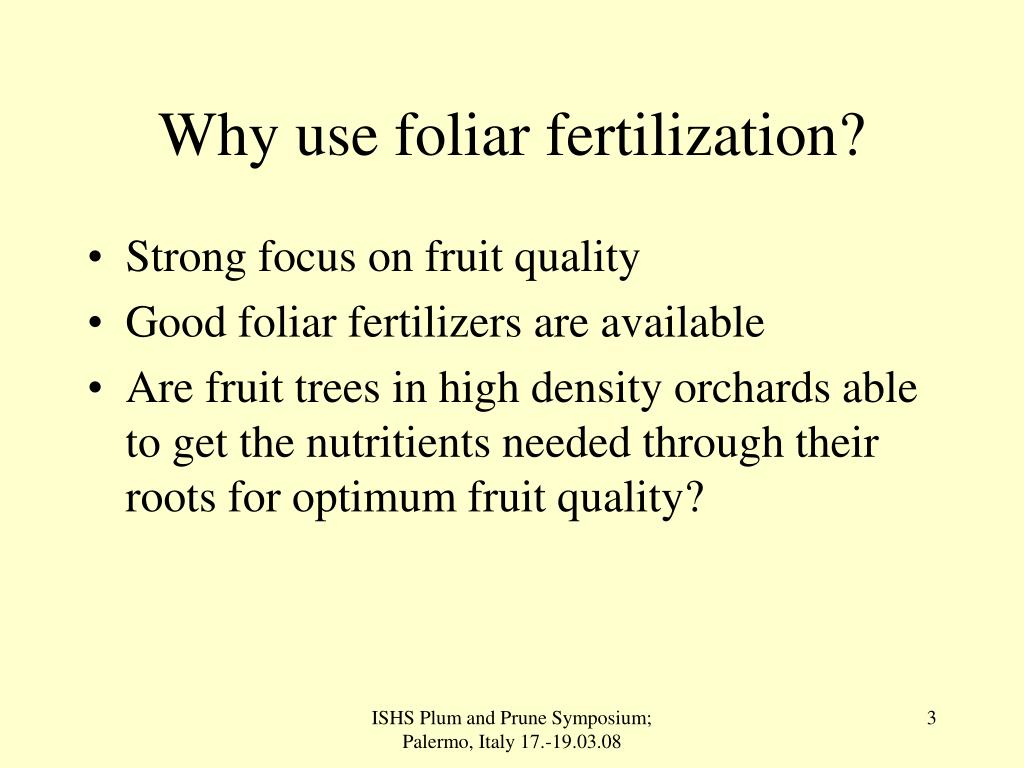 Why use foliar fertilization?

• Strong focus on fruit quality
• Good foliar fertilizers are available
• Are fruit trees in high density orchards able to get the nutritients needed through their roots for optimum fruit quality?

ISHS Plum and Prune Symposium; Palermo, Italy 17.-19.03.08

3